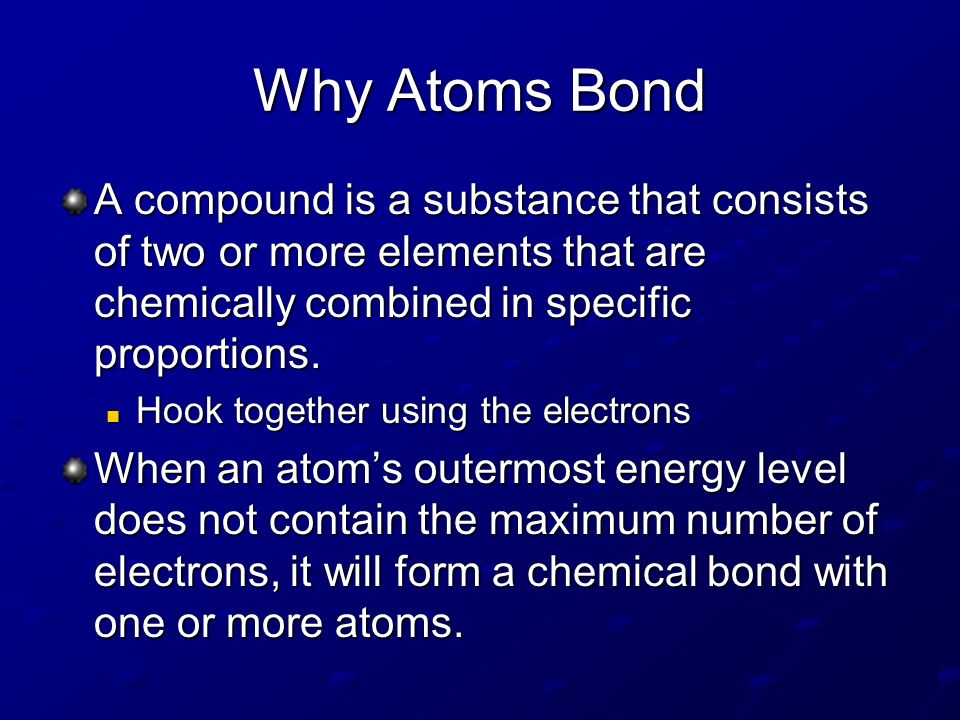 Why Atoms Bond

A compound is a substance that consists of two or more elements that are chemically combined in specific proportions.

Hook together using the electrons

When an atom’s outermost energy level does not contain the maximum number of electrons, it will form a chemical bond with one or more atoms.